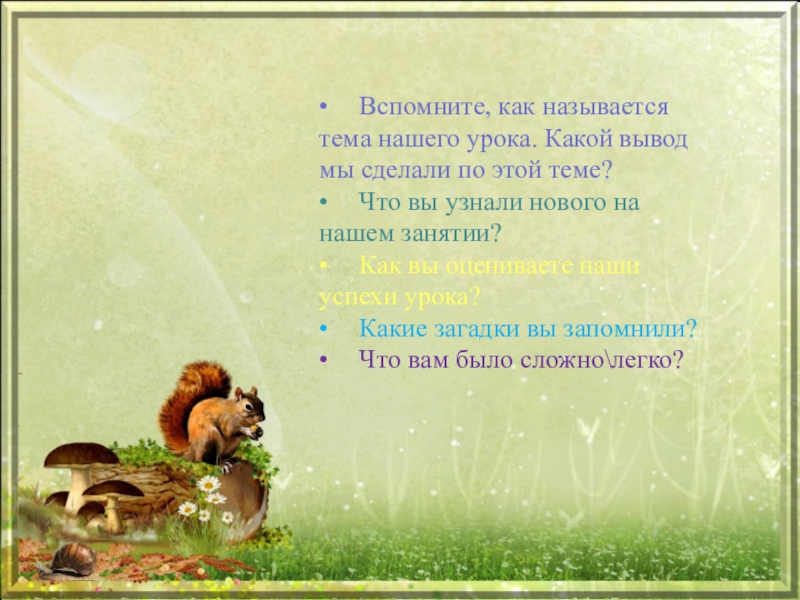 • Вспомните, как называется тема нашего урока. Какой вывод мы сделали по этой теме?
• Что вы узнали нового на нашем занятии?
• Как вы оцениваете наши успехи урока?
• Какие загадки вы запомнили?
• Что вам было сложно\легко?